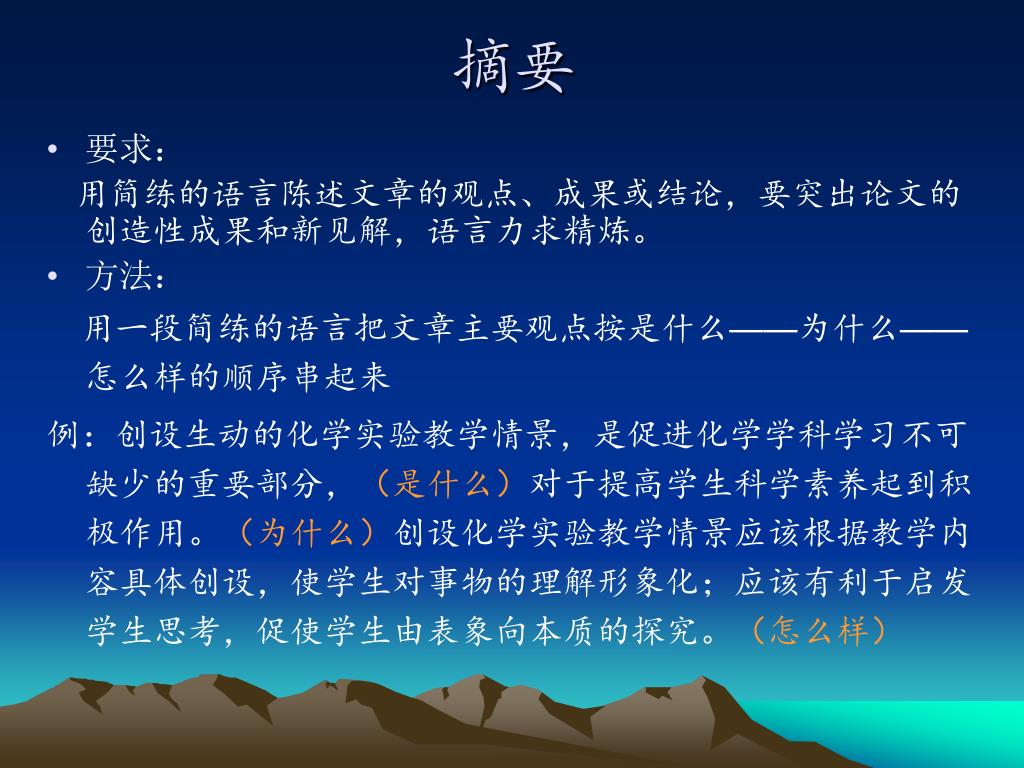 摘要

• 要求：

用简练的语言陈述文章的观点、成果或结论，要突出论文的创造性成果和新见解，语言力求精炼。

• 方法：

用一段简练的语言把文章主要观点按是什么——为什么——怎么样的顺序串起来

例：创设生动的化学实验教学情景，是促进化学学科学习不可缺少的重要部分，（是什么）对于提高学生科学素养起到积极作用。（为什么）创设化学实验教学情景应该根据教学内容具体创设，使学生对事物的理解形象化；应该有利于启发学生思考，促使学生由表象向本质的探究。（怎么样）